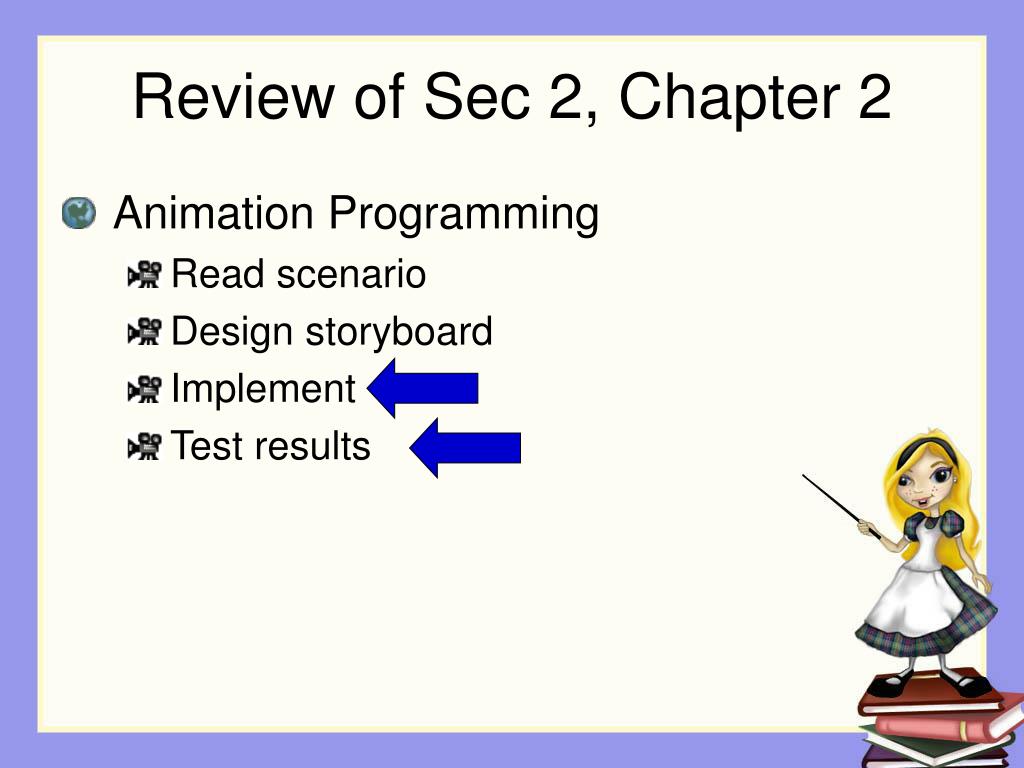 Review of Sec 2, Chapter 2

Animation Programming

Read scenario

Design storyboard

Implement

Test results